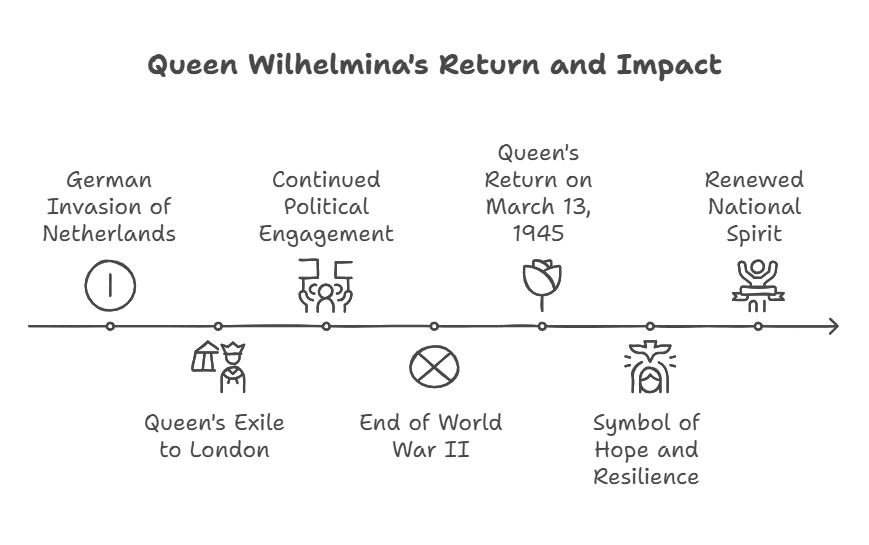 Queen Wilhelmina's Return and Impact

German Invasion of Netherlands

Queen's Exile to London

Continued Political Engagement

End of World War II

Queen's Return on March 13, 1945

Symbol of Hope and Resilience

Renewed National Spirit